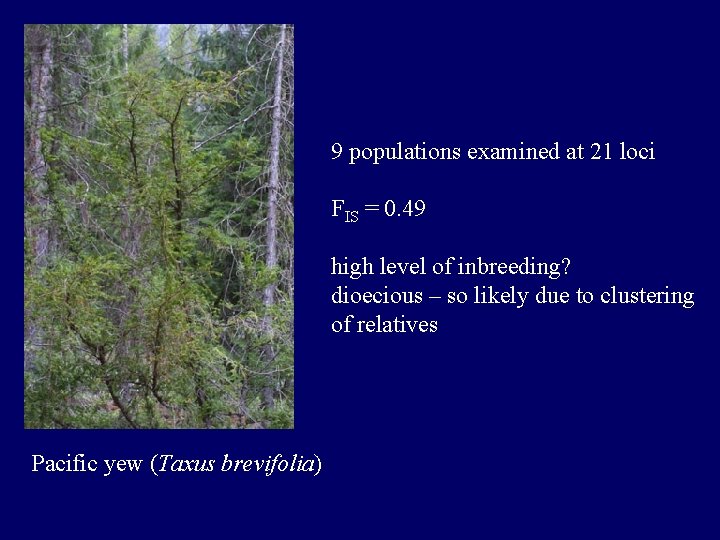 9 populations examined at 21 loci

$F_{IS} = 0.49$

high level of inbreeding?
dioecious – so likely due to clustering of relatives

Pacific yew (Taxus brevifolia)